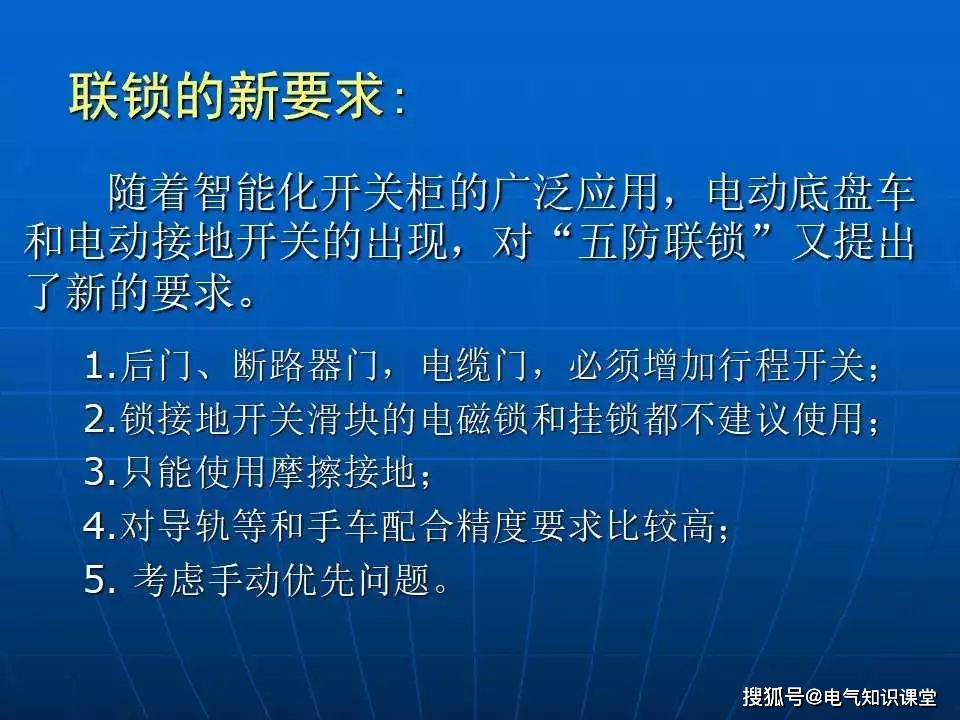 联锁的新要求：

随着智能化开关柜的广泛应用，电动底盘车和电动接地开关的出现，对“五防联锁”又提出了新的要求。

1.后门、断路器门，电缆门，必须增加行程开关；
2.锁接地开关滑块的电磁锁和挂锁都不建议使用；
3.只能使用摩擦接地；
4.对导轨等和手车配合精度要求比较高；
5. 考虑手动优先问题。

搜狐号@电气知识课堂